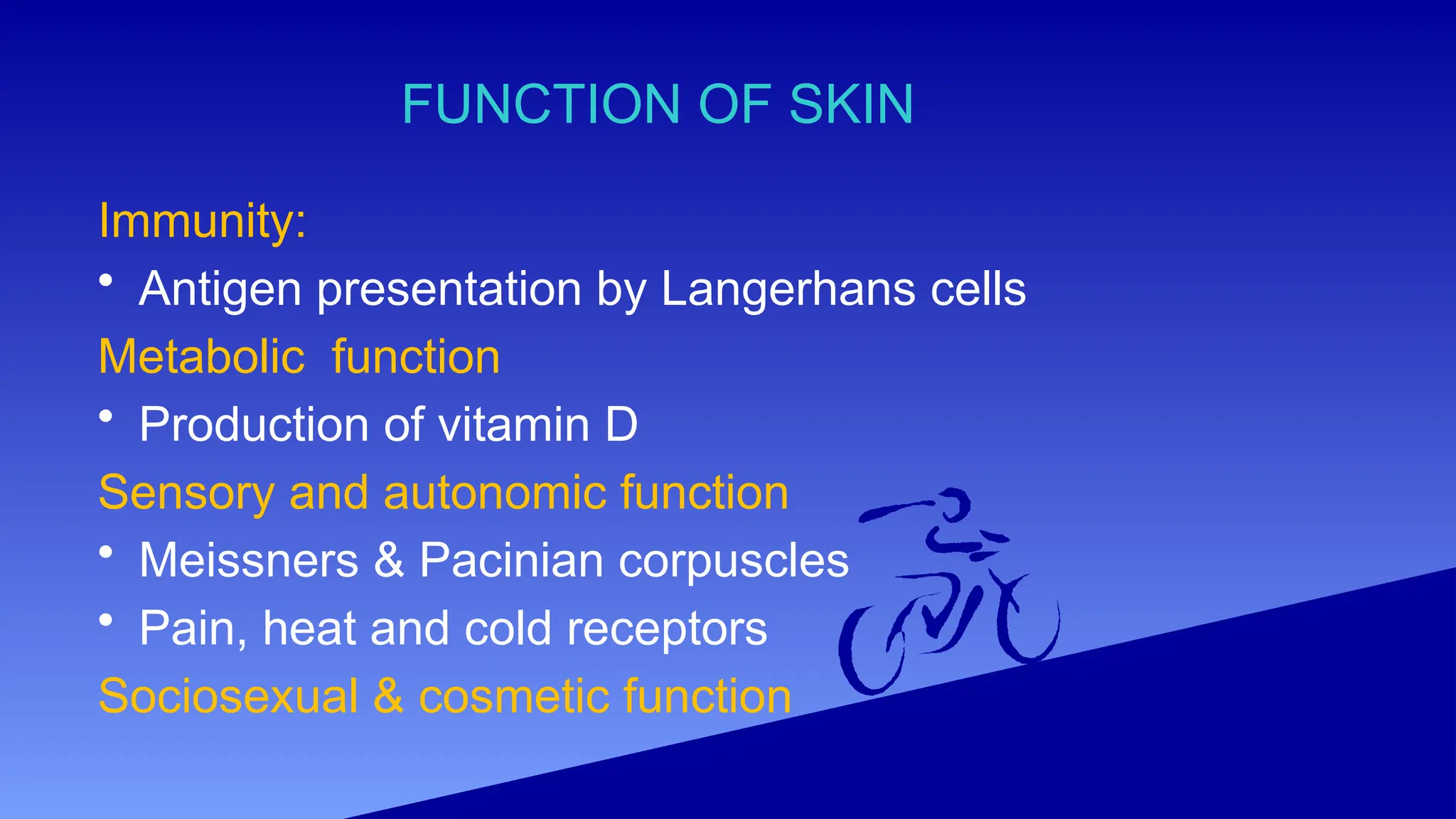 FUNCTION OF SKIN

Immunity:

• Antigen presentation by Langerhans cells

Metabolic function

• Production of vitamin D

Sensory and autonomic function

• Meissners & Pacinian corpuscles
• Pain, heat and cold receptors

Sociosexual & cosmetic function